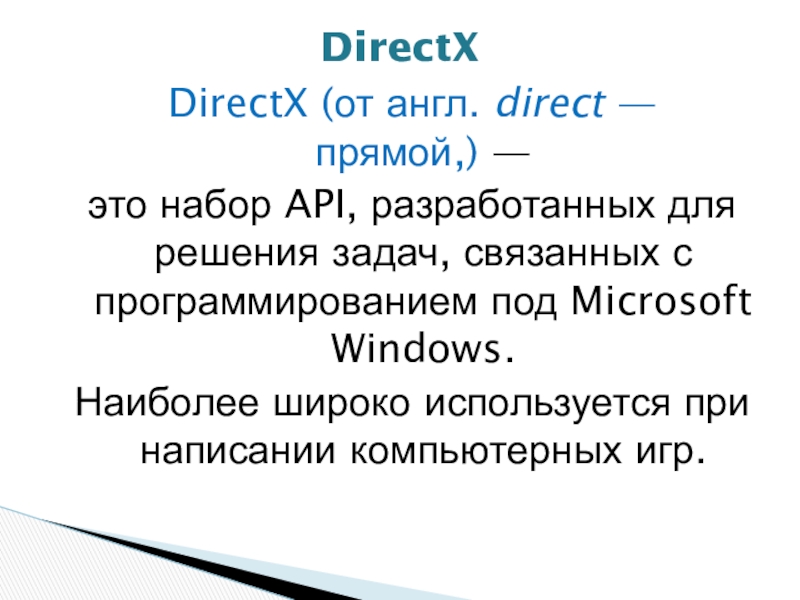 DirectX

DirectX (от англ. direct — прямой,) —

это набор API, разработанных для решения задач, связанных с программированием под Microsoft Windows.

Наиболее широко используется при написании компьютерных игр.